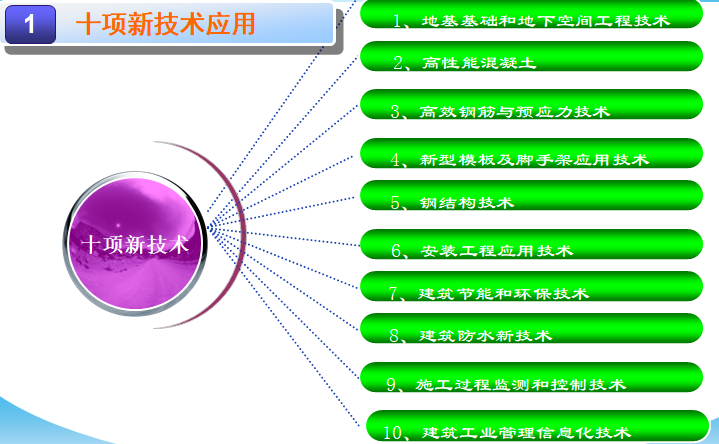 1 十项新技术应用

十项新技术

1、地基基础和地下空间工程技术

2、高性能混凝土

3、高效钢筋与预应力技术

4、新型模板及脚手架应用技术

5、钢结构技术

6、安装工程应用技术

7、建筑节能和环保技术

8、建筑防水新技术

9、施工过程监测和控制技术

10、建筑工业管理信息化技术